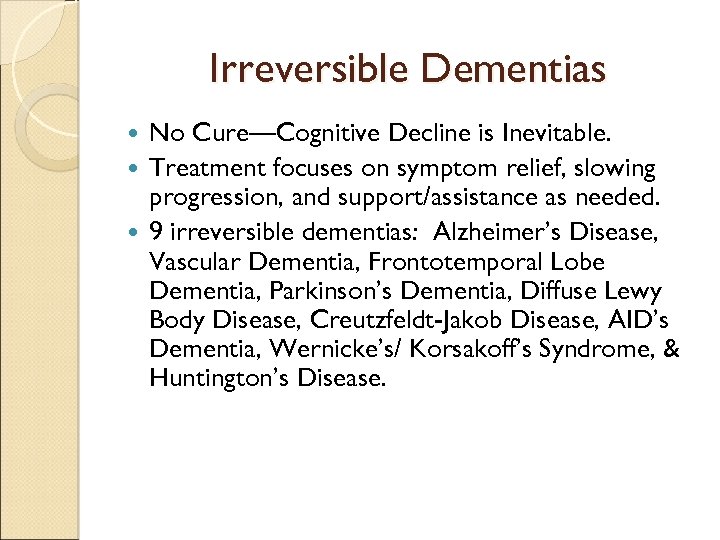 Irreversible Dementias

- No Cure—Cognitive Decline is Inevitable.
- Treatment focuses on symptom relief, slowing progression, and support/assistance as needed.
- 9 irreversible dementias: Alzheimer's Disease, Vascular Dementia, Frontotemporal Lobe Dementia, Parkinson's Dementia, Diffuse Lewy Body Disease, Creutzfeldt-Jakob Disease, AID's Dementia, Wernicke's/ Korsakoff's Syndrome, & Huntington's Disease.